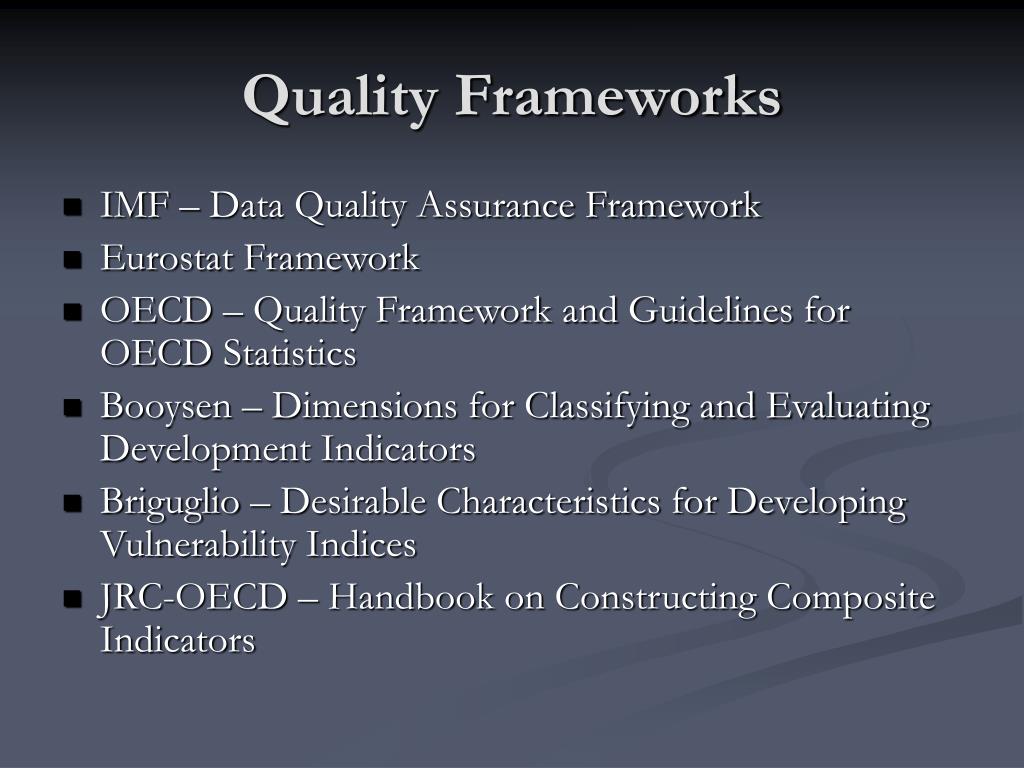 Quality Frameworks

- IMF – Data Quality Assurance Framework
- Eurostat Framework
- OECD – Quality Framework and Guidelines for OECD Statistics
- Booysen – Dimensions for Classifying and Evaluating Development Indicators
- Briguglio – Desirable Characteristics for Developing Vulnerability Indices
- JRC-OECD – Handbook on Constructing Composite Indicators